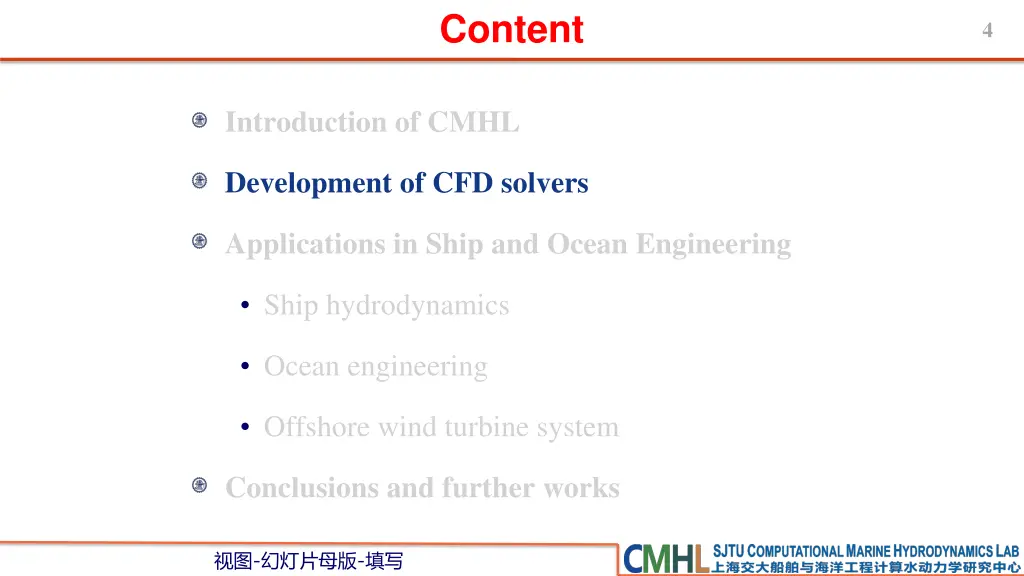 Content

4

Introduction of CMHL

Development of CFD solvers

Applications in Ship and Ocean Engineering

• Ship hydrodynamics

• Ocean engineering

• Offshore wind turbine system

Conclusions and further works

视图-幻灯片母版-填写

CMHL SJTU COMPUTATIONAL MARINE HYDRODYNAMICS LAB 上海交大船舶与海洋工程计算水动力学研究中心